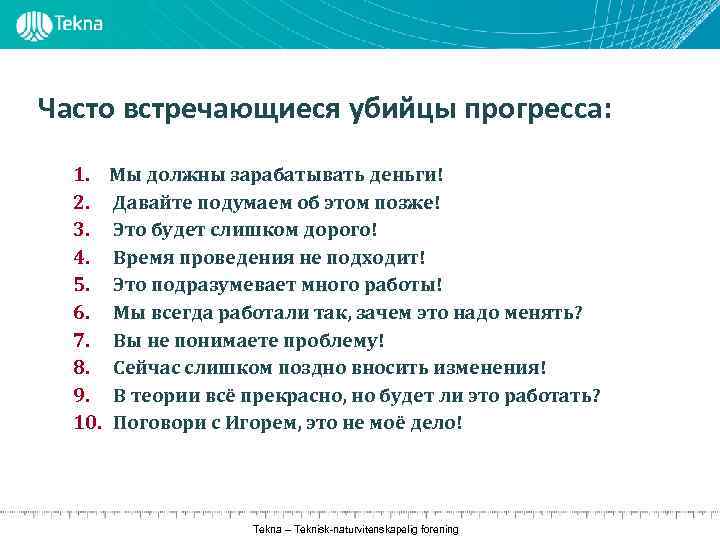 Tekna

Часто встречающиеся убийцы прогресса:

1. Мы должны зарабатывать деньги!
2. Давайте подумаем об этом позже!
3. Это будет слишком дорого!
4. Время проведения не подходит!
5. Это подразумевает много работы!
6. Мы всегда работали так, зачем это надо менять?
7. Вы не понимаете проблему!
8. Сейчас слишком поздно вносить изменения!
9. В теории всё прекрасно, но будет ли это работать?
10. Поговори с Игорем, это не моё дело!

Tekna – Teknisk-naturvitenskapelig forening